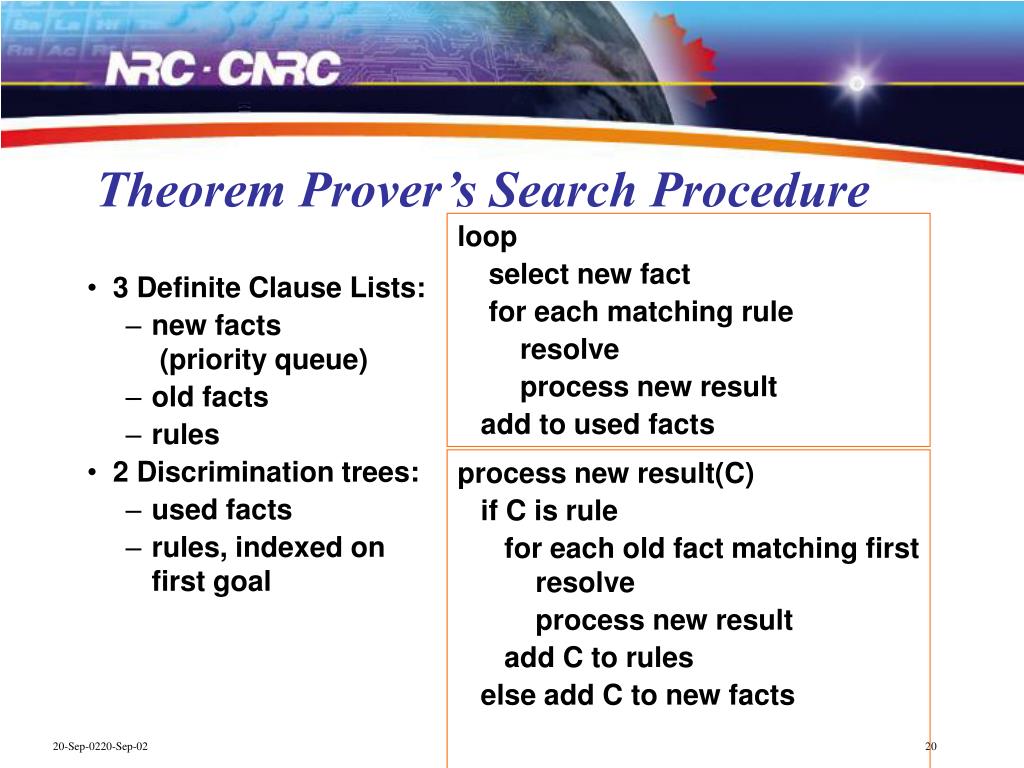 NRC · CNRC

Theorem Prover's Search Procedure

• 3 Definite Clause Lists:
– new facts (priority queue)
– old facts
– rules
• 2 Discrimination trees:
– used facts
– rules, indexed on first goal

loop
select new fact
for each matching rule
resolve
process new result
add to used facts

process new result(C)
if C is rule
for each old fact matching first
resolve
process new result
add C to rules
else add C to new facts

20-Sep-0220-Sep-02

20